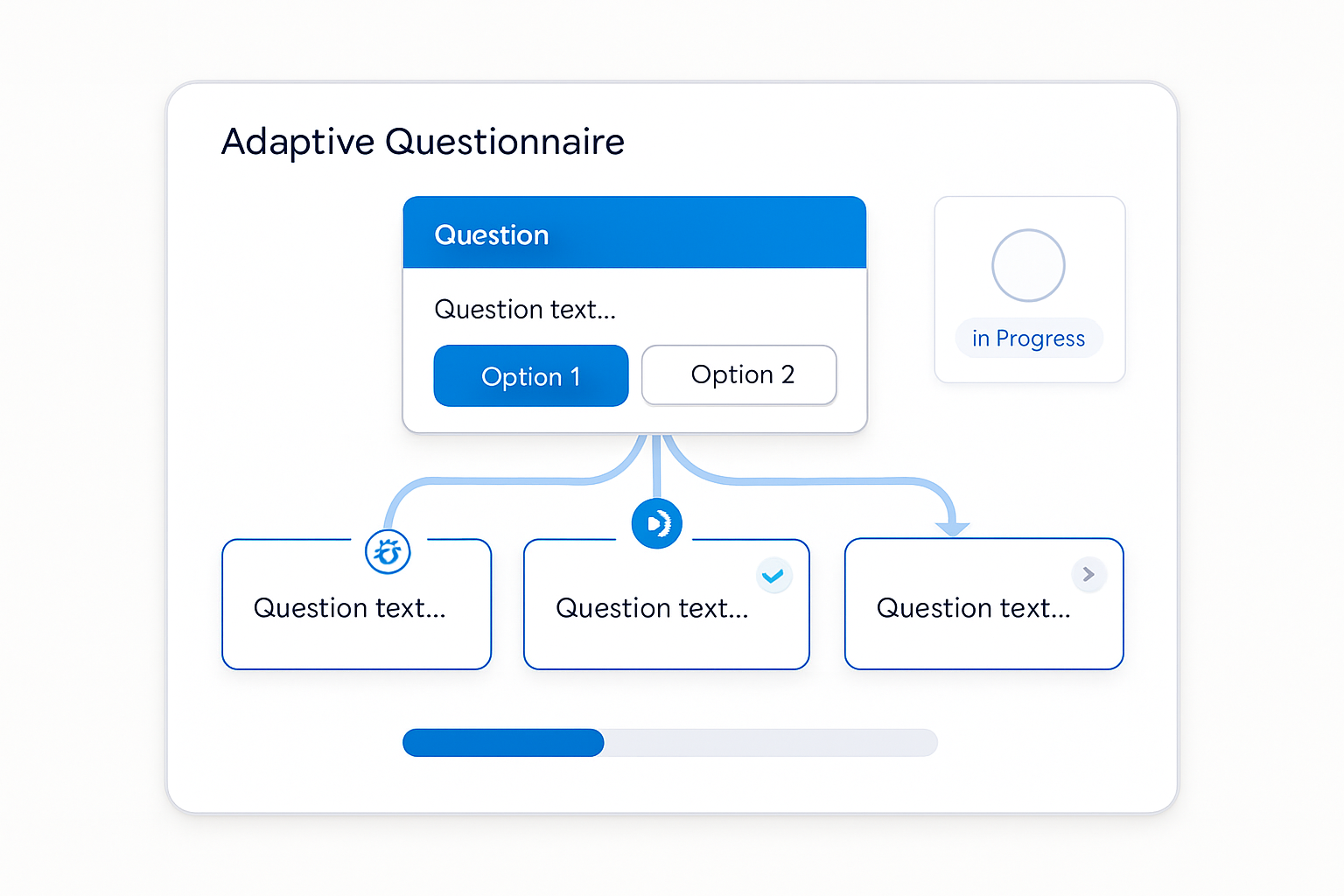 Adaptive Questionnaire

Question

Question text...

Option 1

Option 2

in Progress

Question text...

Question text...

Question text...